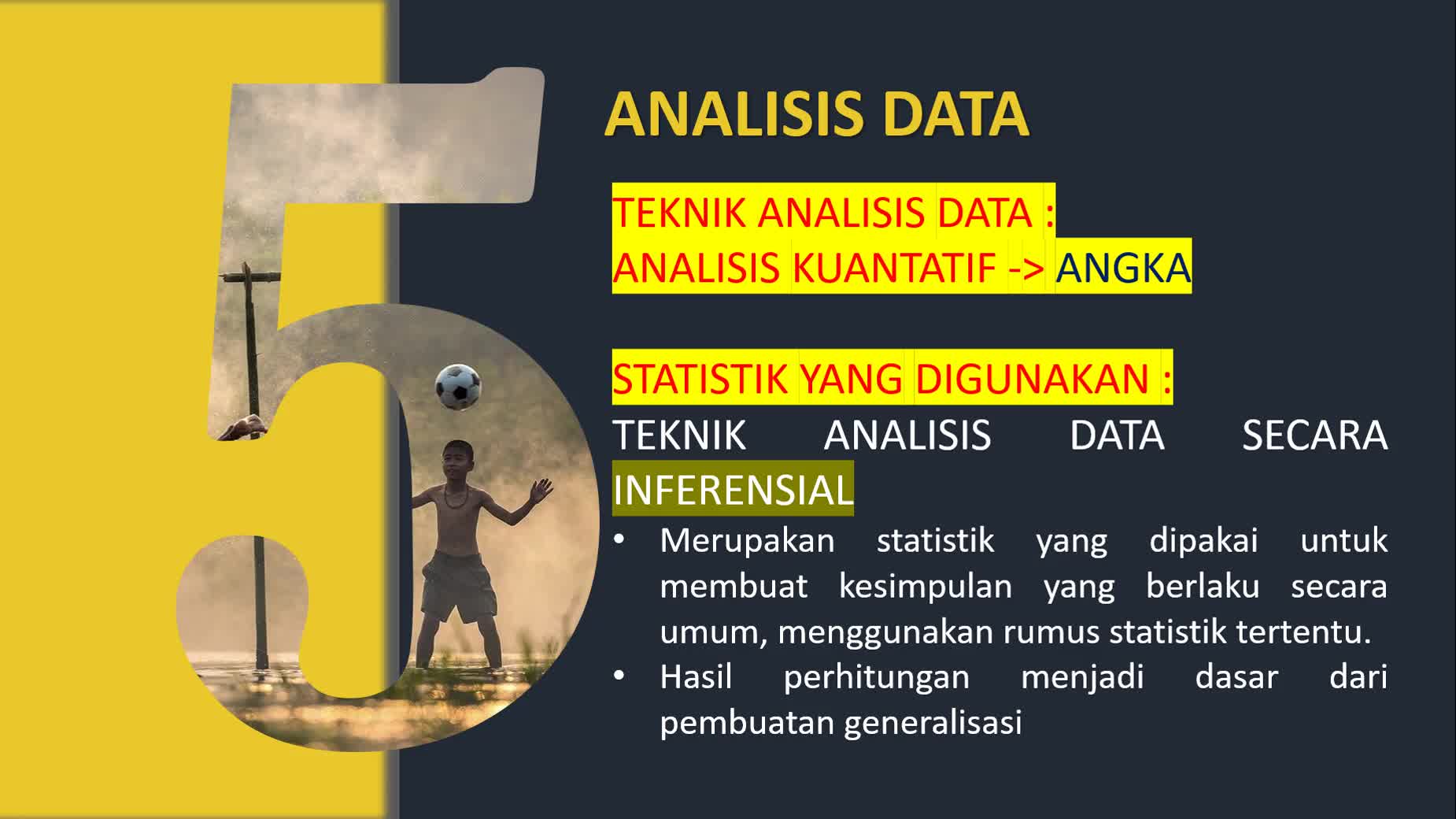 5

ANALISIS DATA

TEKNIK ANALISIS DATA :
ANALISIS KUANTATIF -> ANGKA

STATISTIK YANG DIGUNAKAN :
TEKNIK ANALISIS DATA SECARA INFERENSIAL

• Merupakan statistik yang dipakai untuk membuat kesimpulan yang berlaku secara umum, menggunakan rumus statistik tertentu.
• Hasil perhitungan menjadi dasar dari pembuatan generalisasi